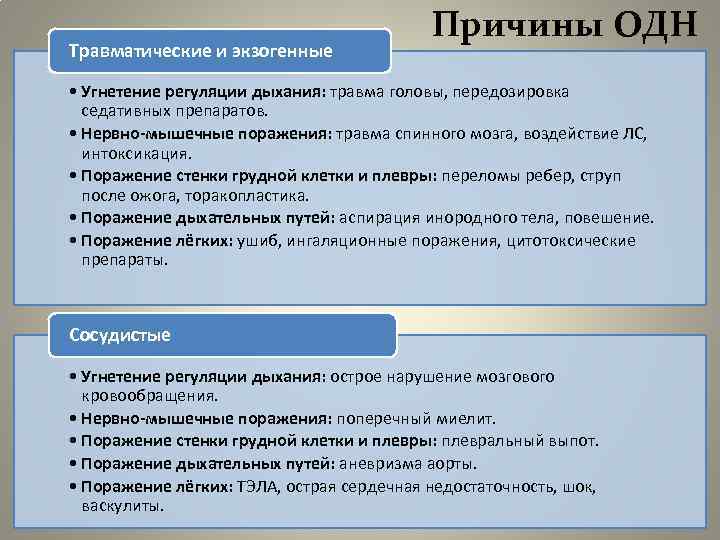 Причины ОДН

Травматические и экзогенные

• Угнетение регуляции дыхания: травма головы, передозировка седативных препаратов.
• Нервно-мышечные поражения: травма спинного мозга, воздействие ЛС, интоксикация.
• Поражение стенки грудной клетки и плевры: переломы ребер, струп после ожога, торакопластика.
• Поражение дыхательных путей: аспирация инородного тела, повешение.
• Поражение лёгких: ушиб, ингаляционные поражения, цитотоксические препараты.

Сосудистые

• Угнетение регуляции дыхания: острое нарушение мозгового кровообращения.
• Нервно-мышечные поражения: поперечный миелит.
• Поражение стенки грудной клетки и плевры: плевральный выпот.
• Поражение дыхательных путей: аневризма аорты.
• Поражение лёгких: ТЭЛА, острая сердечная недостаточность, шок, васкулиты.